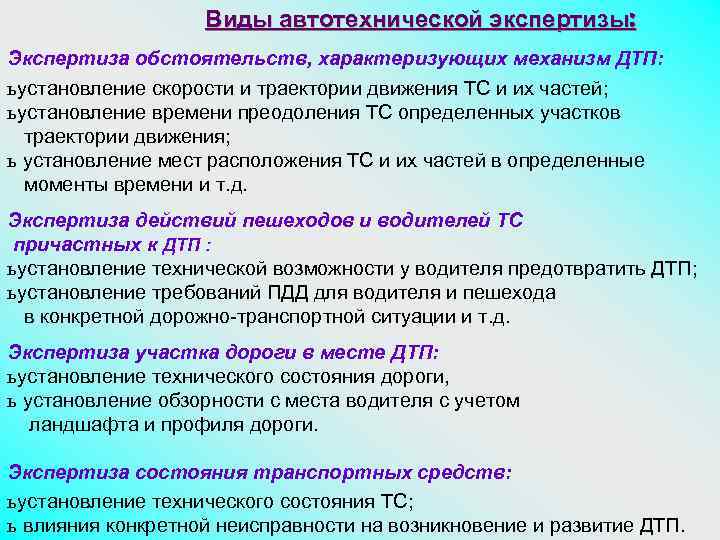 Виды автотехнической экспертизы:

Экспертиза обстоятельств, характеризующих механизм ДТП:

ъустановление скорости и траектории движения ТС и их частей;
ъустановление времени преодоления ТС определенных участков траектории движения;
ъ установление мест расположения ТС и их частей в определенные моменты времени и т.д.

Экспертиза действий пешеходов и водителей ТС причастных к ДТП :

ъустановление технической возможности у водителя предотвратить ДТП;
ъустановление требований ПДД для водителя и пешехода в конкретной дорожно-транспортной ситуации и т.д.

Экспертиза участка дороги в месте ДТП:

ъустановление технического состояния дороги,
ъ установление обзорности с места водителя с учетом ландшафта и профиля дороги.

Экспертиза состояния транспортных средств:

ъустановление технического состояния ТС;
ъ влияния конкретной неисправности на возникновение и развитие ДТП.